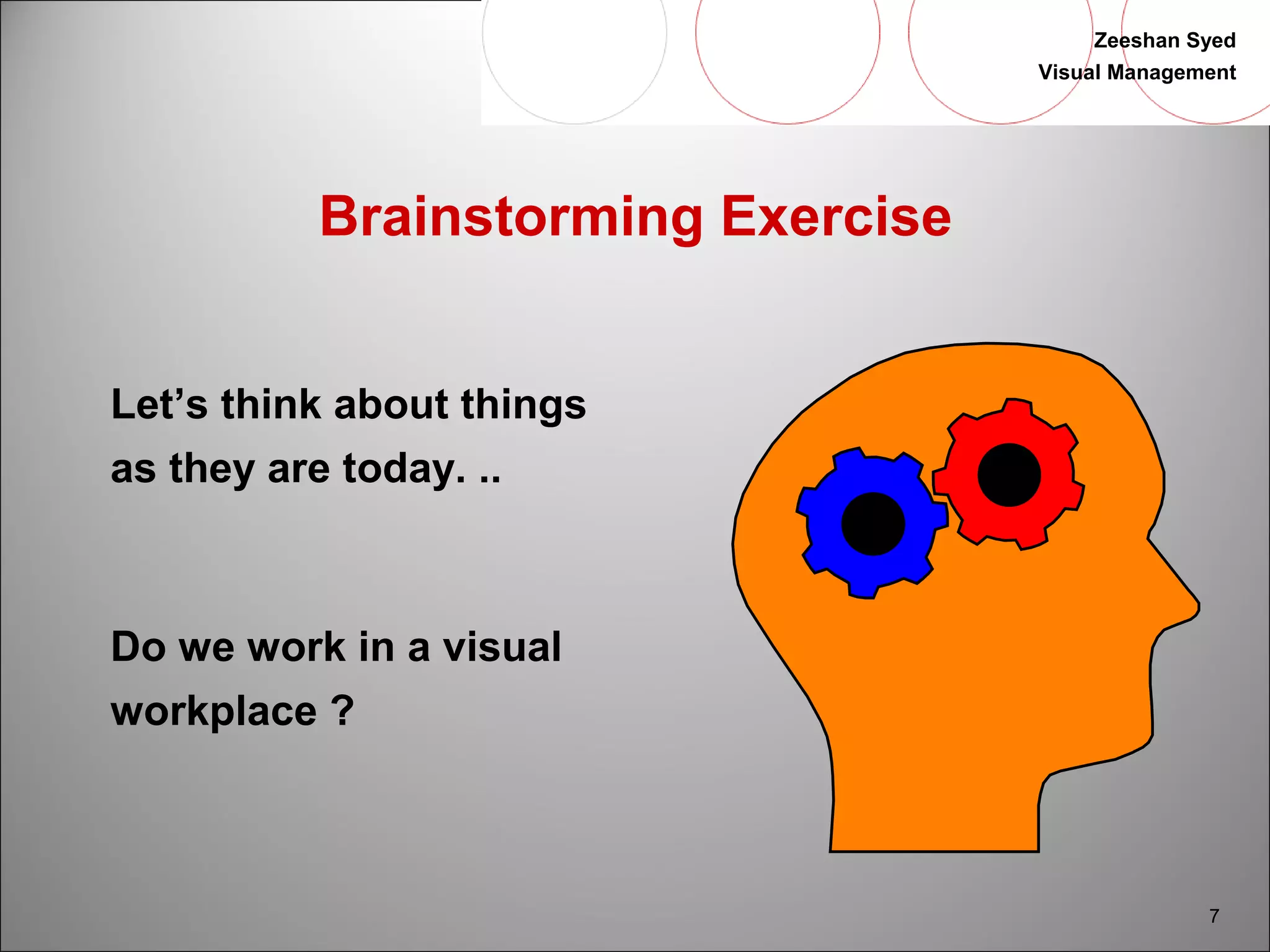 Zeeshan Syed
Visual Management

Brainstorming Exercise

Let’s think about things as they are today. ..

Do we work in a visual workplace ?

7